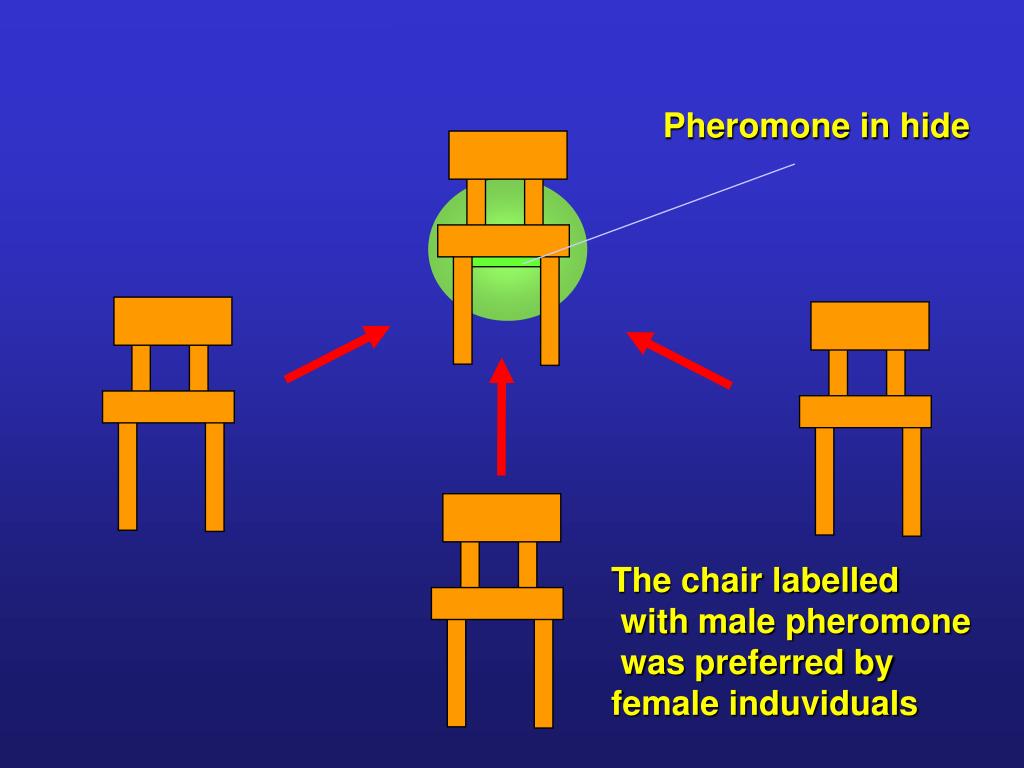 Pheromone in hide

The chair labelled with male pheromone was preferred by female induviduals